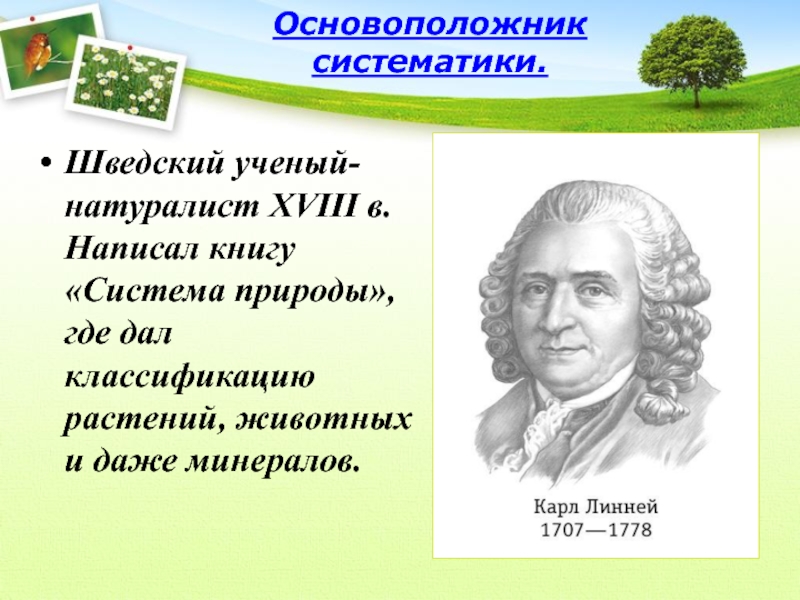 Основоположник систематики.

• Шведский ученый-натуралист XVIII в. Написал книгу «Система природы», где дал классификацию растений, животных и даже минералов.

Карл Линней
1707—1778